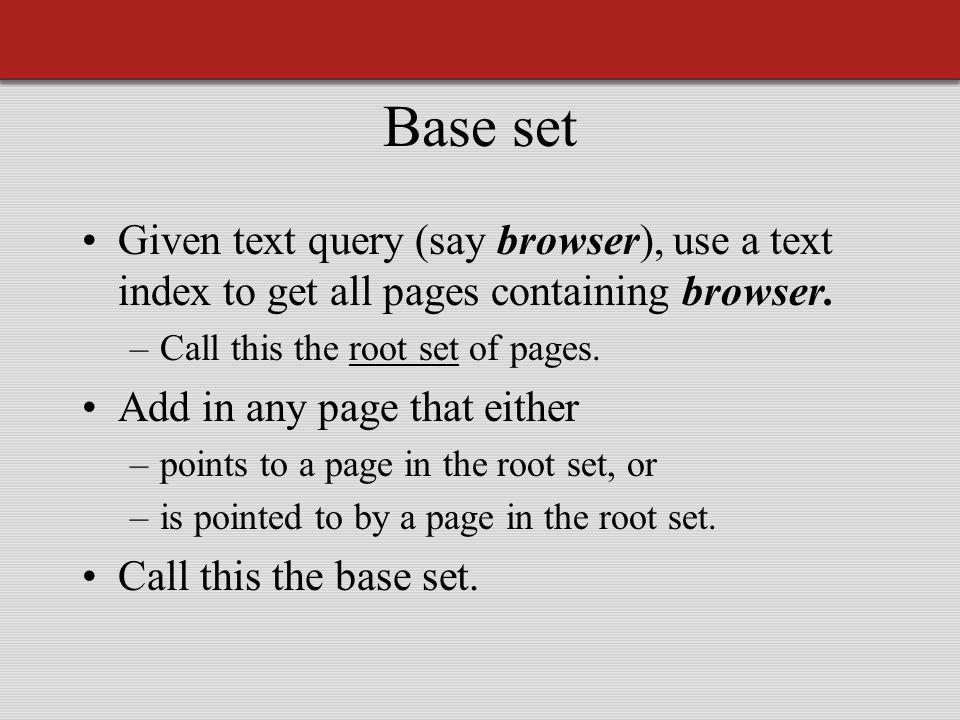 Base set

• Given text query (say browser), use a text index to get all pages containing browser.

– Call this the root set of pages.

• Add in any page that either

– points to a page in the root set, or

– is pointed to by a page in the root set.

• Call this the base set.